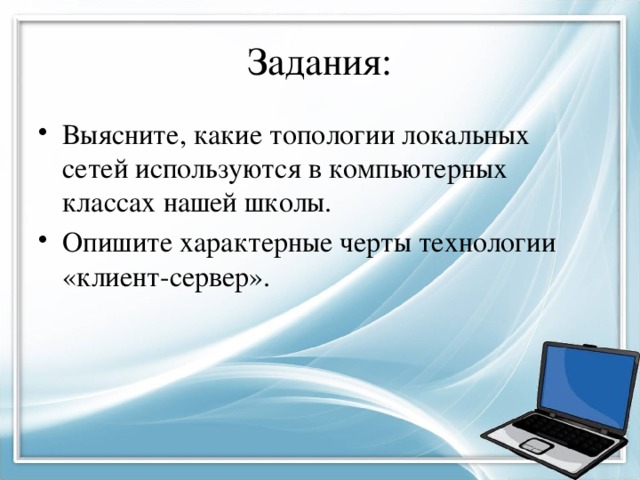 Задания:

• Выясните, какие топологии локальных сетей используются в компьютерных классах нашей школы.

• Опишите характерные черты технологии «клиент-сервер».